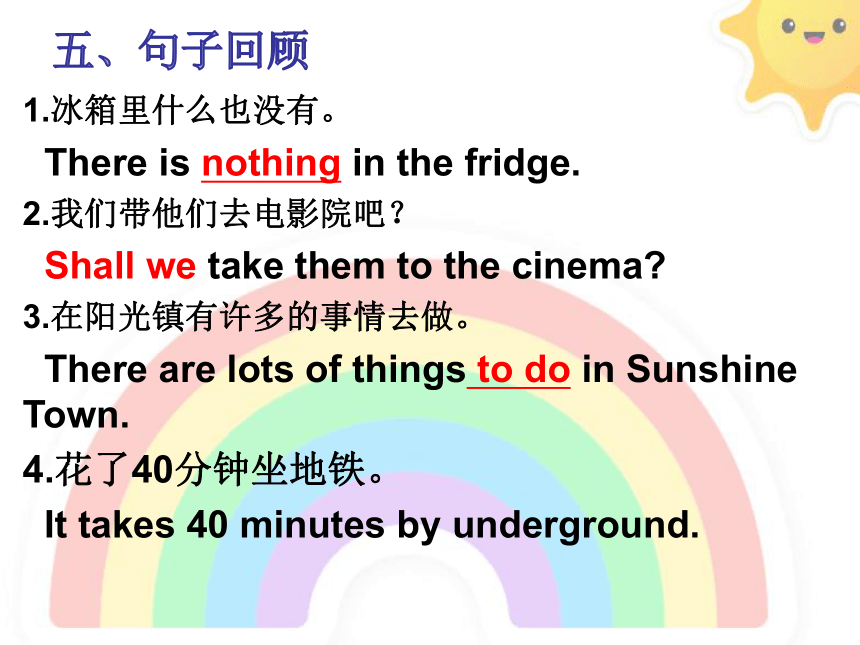 五、句子回顾

1.冰箱里什么也没有。

There is nothing in the fridge.

2.我们带他们去电影院吧？

Shall we take them to the cinema?

3.在阳光镇有许多的事情去做。

There are lots of things to do in Sunshine Town.

4.花了40分钟坐地铁。

It takes 40 minutes by underground.